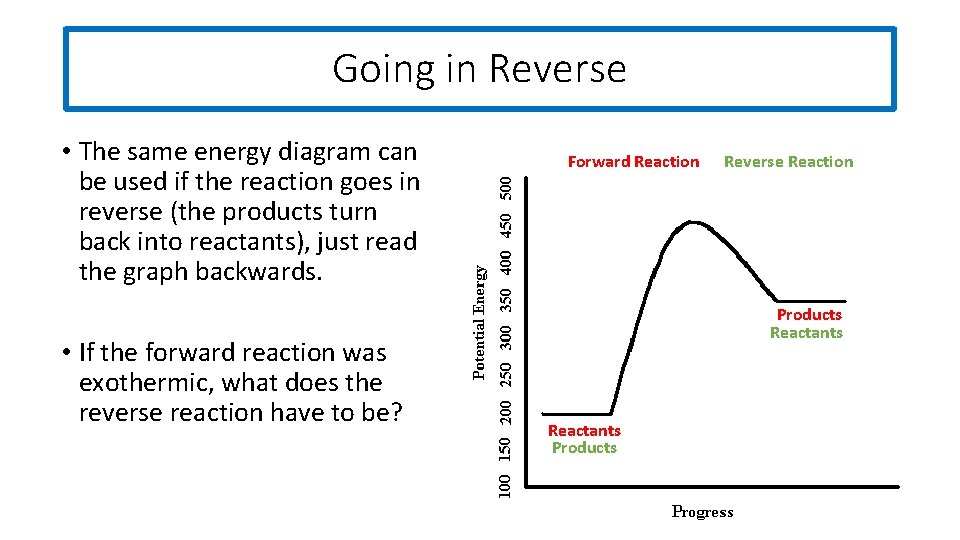 Going in Reverse

• The same energy diagram can be used if the reaction goes in reverse (the products turn back into reactants), just read the graph backwards.

• If the forward reaction was exothermic, what does the reverse reaction have to be?

Forward Reaction
Reverse Reaction

Potential Energy
100 150 200 250 300 350 400 450 500

Products
Reactants

Reactants
Products

Progress